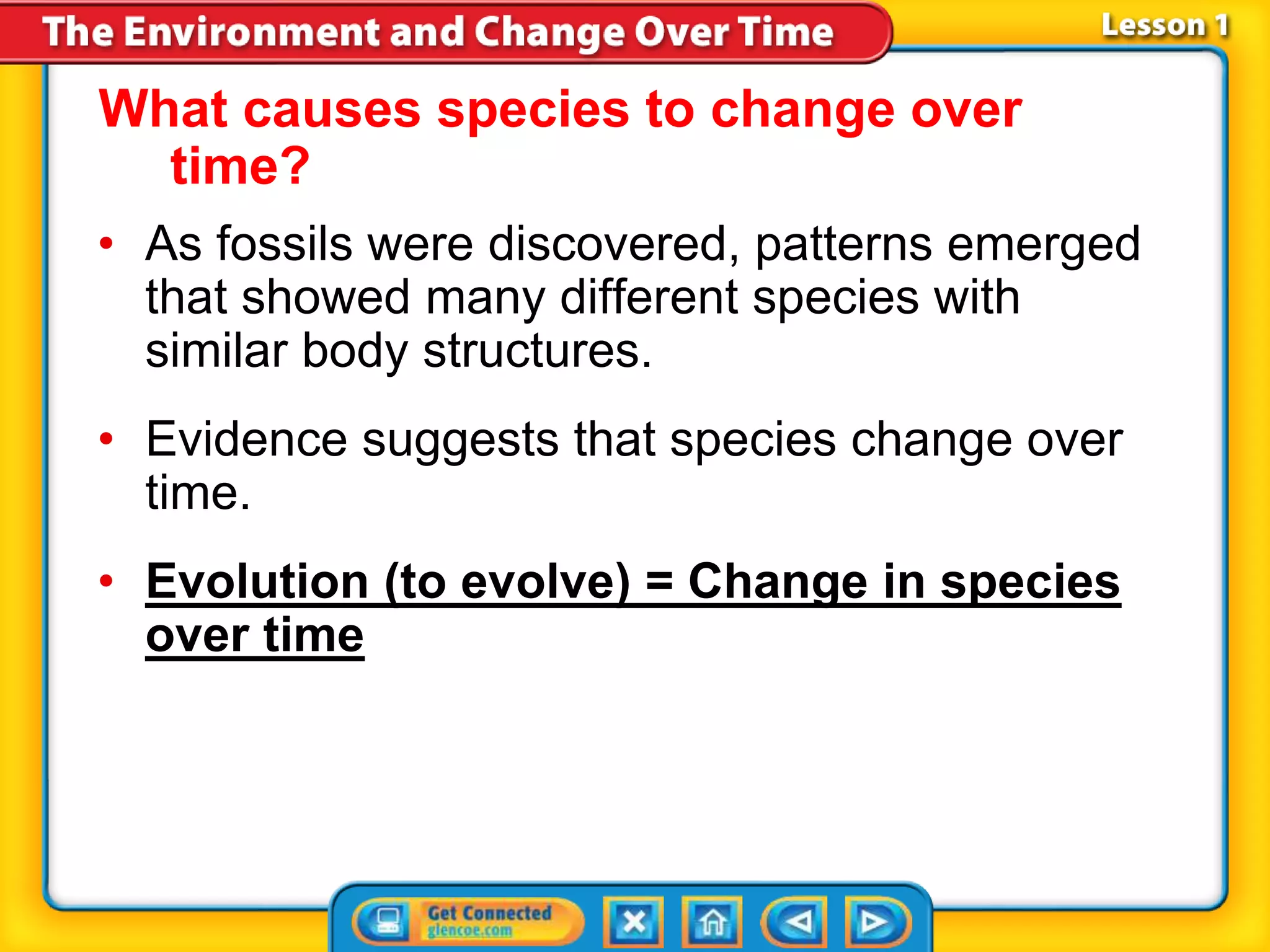 The Environment and Change Over Time

Lesson 1

What causes species to change over time?

• As fossils were discovered, patterns emerged that showed many different species with similar body structures.

• Evidence suggests that species change over time.

• Evolution (to evolve) = Change in species over time

Get Connected
glencoe.com